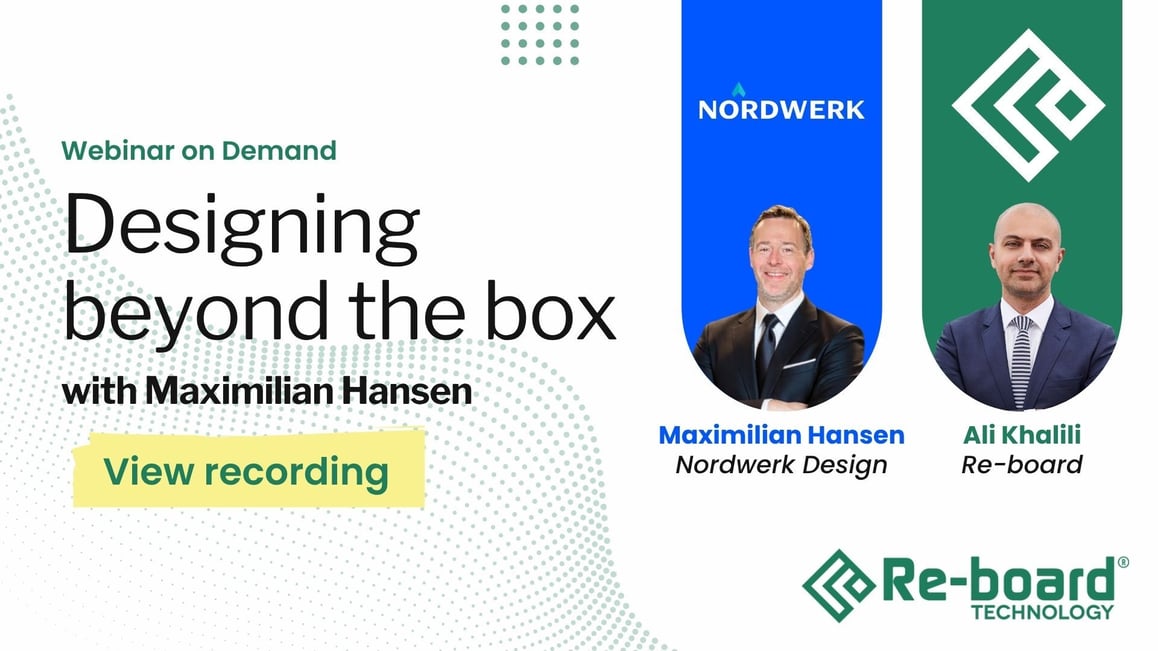 Webinar on Demand

Designing beyond the box

with Maximilian Hansen

View recording

NORDWERK

Maximilian Hansen
Nordwerk Design

Ali Khalili
Re-board

Re-board®
TECHNOLOGY